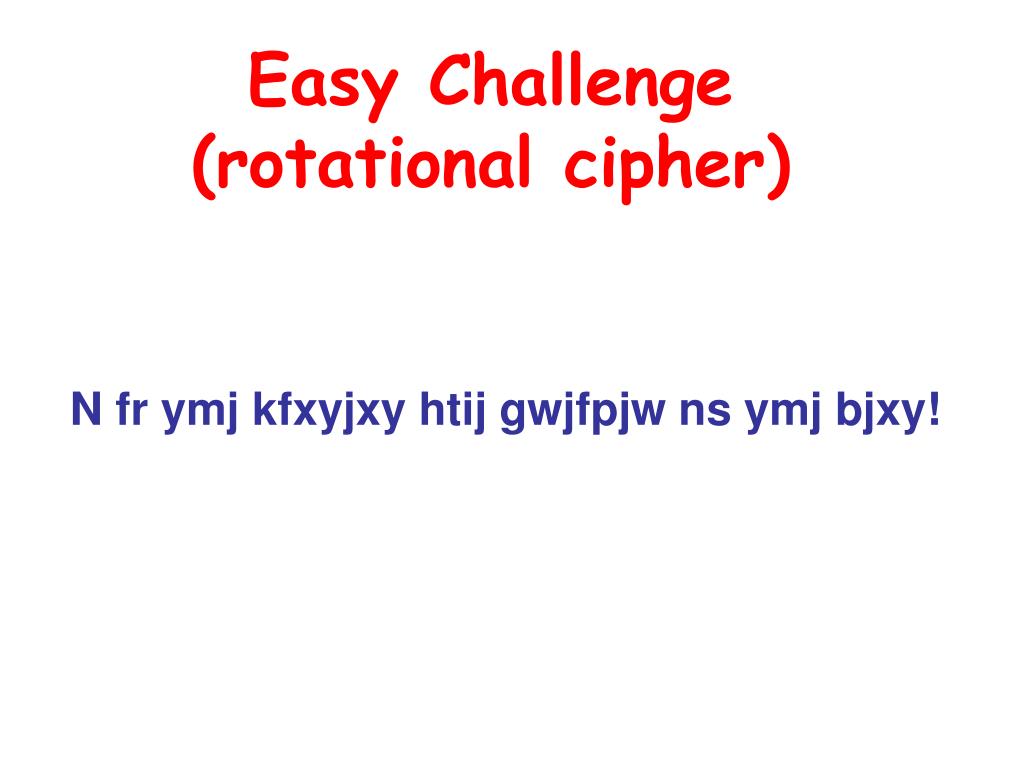 Easy Challenge
(rotational cipher)

N fr ymj kfxyjxy htij gwjfpjw ns ymj bjxy!